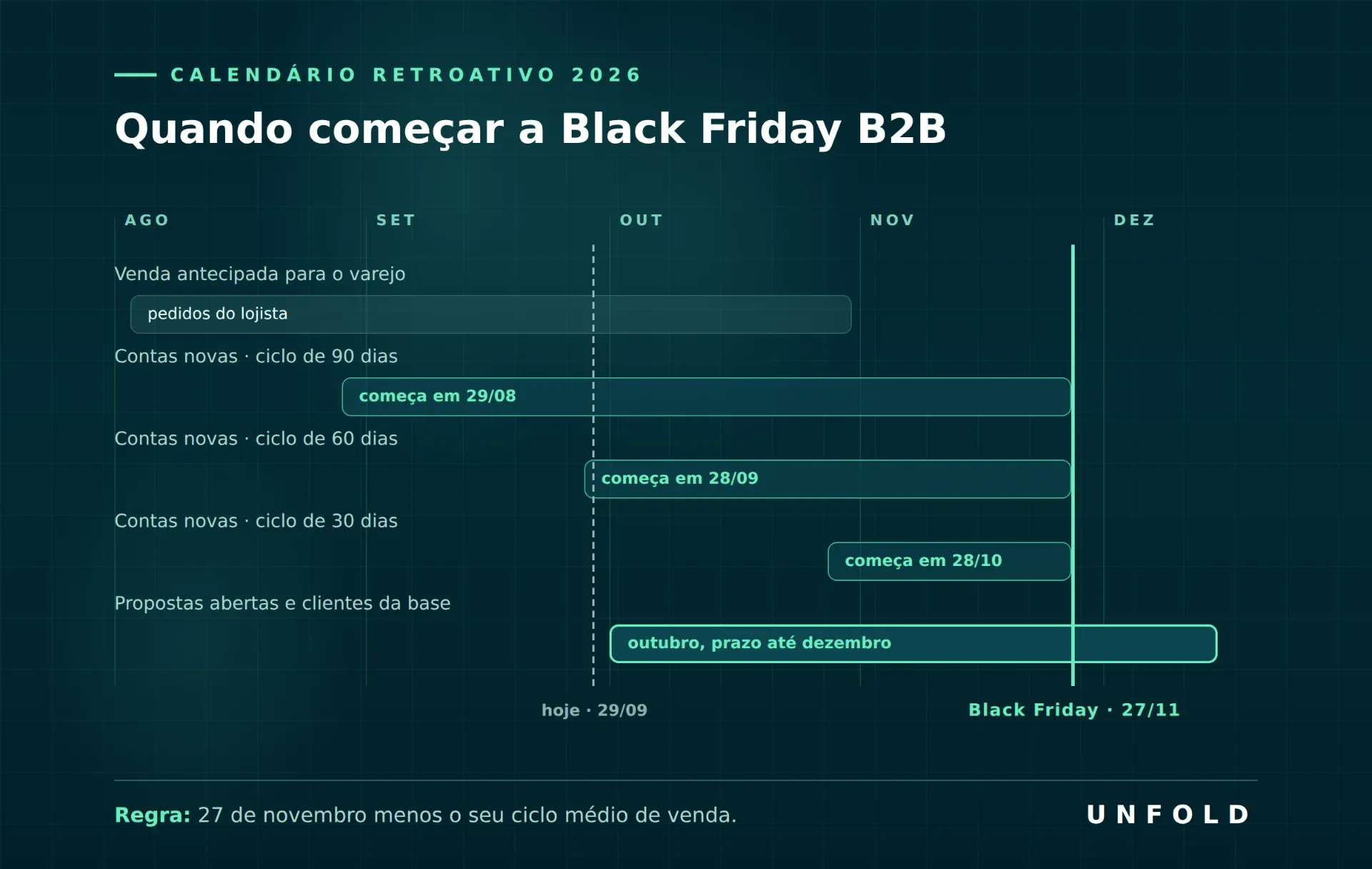 CALENDÁRIO RETROATIVO 2026

Quando começar a Black Friday B2B

AGO SET OUT NOV DEZ

Venda antecipada para o varejo

pedidos do lojista

Contas novas · ciclo de 90 dias

começa em 29/08

Contas novas · ciclo de 60 dias

começa em 28/09

Contas novas · ciclo de 30 dias

começa em 28/10

Propostas abertas e clientes da base

outubro, prazo até dezembro

hoje · 29/09

Black Friday · 27/11

Regra: 27 de novembro menos o seu ciclo médio de venda.

UNFOLD